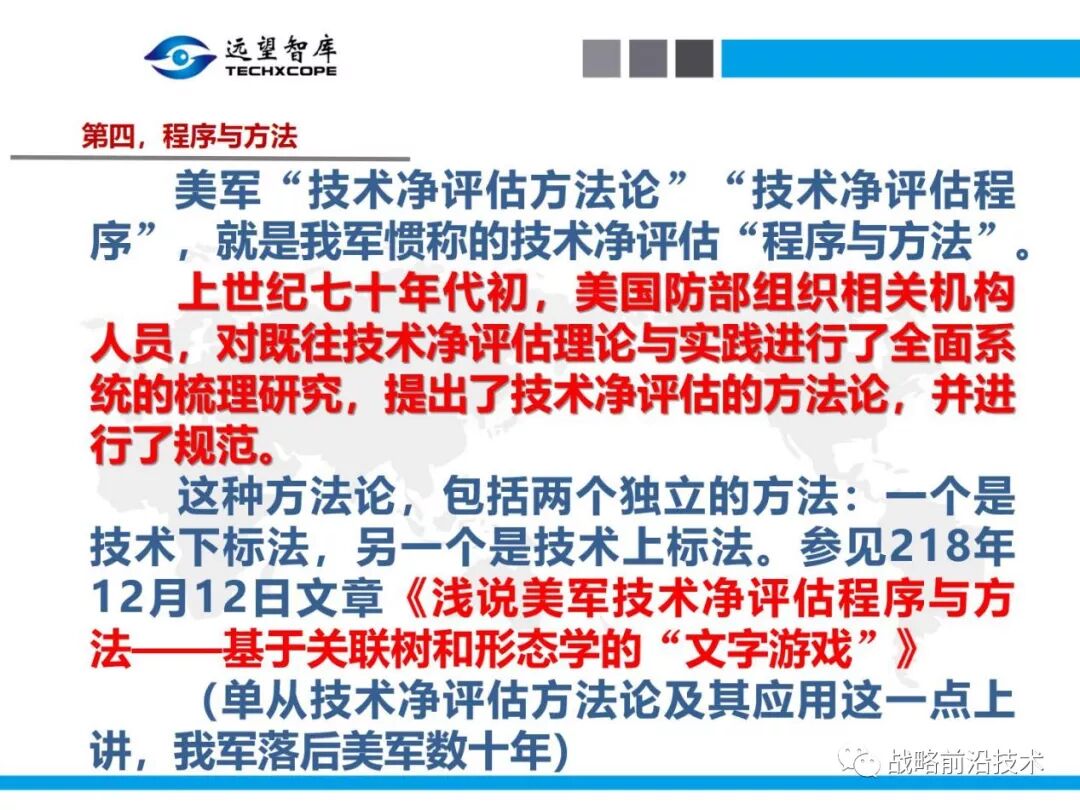 远望智库
TECHXCOPE

第四，程序与方法

美军“技术净评估方法论”“技术净评估程序”，就是我军惯称的技术净评估“程序与方法”。

上世纪七十年代初，美国防部组织相关机构人员，对既往技术净评估理论与实践进行了全面系统的梳理研究，提出了技术净评估的方法论，并进行了规范。

这种方法论，包括两个独立的方法：一个是技术下标法，另一个是技术上标法。参见218年12月12日文章《浅说美军技术净评估程序与方法——基于关联树和形态学的“文字游戏”》

（单从技术净评估方法论及其应用这一点上讲，我军落后美军数十年）

战略前沿技术